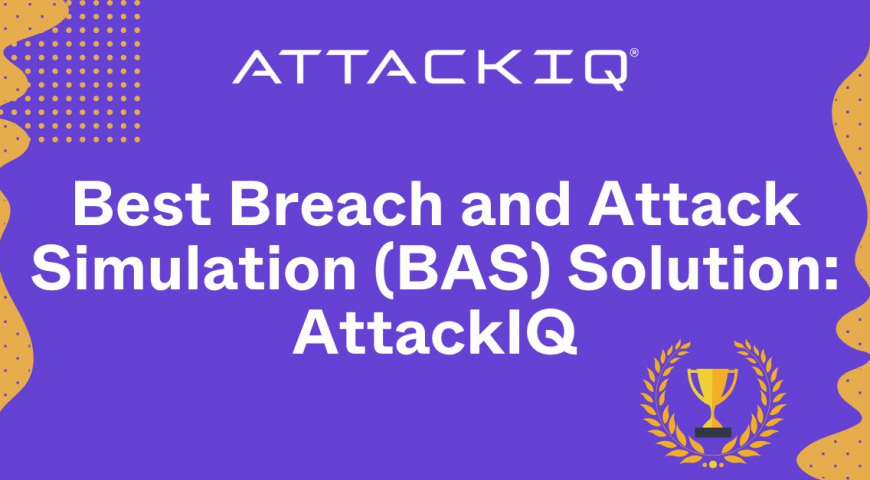 ATTACKIQ®

Best Breach and Attack Simulation (BAS) Solution: AttackIQ